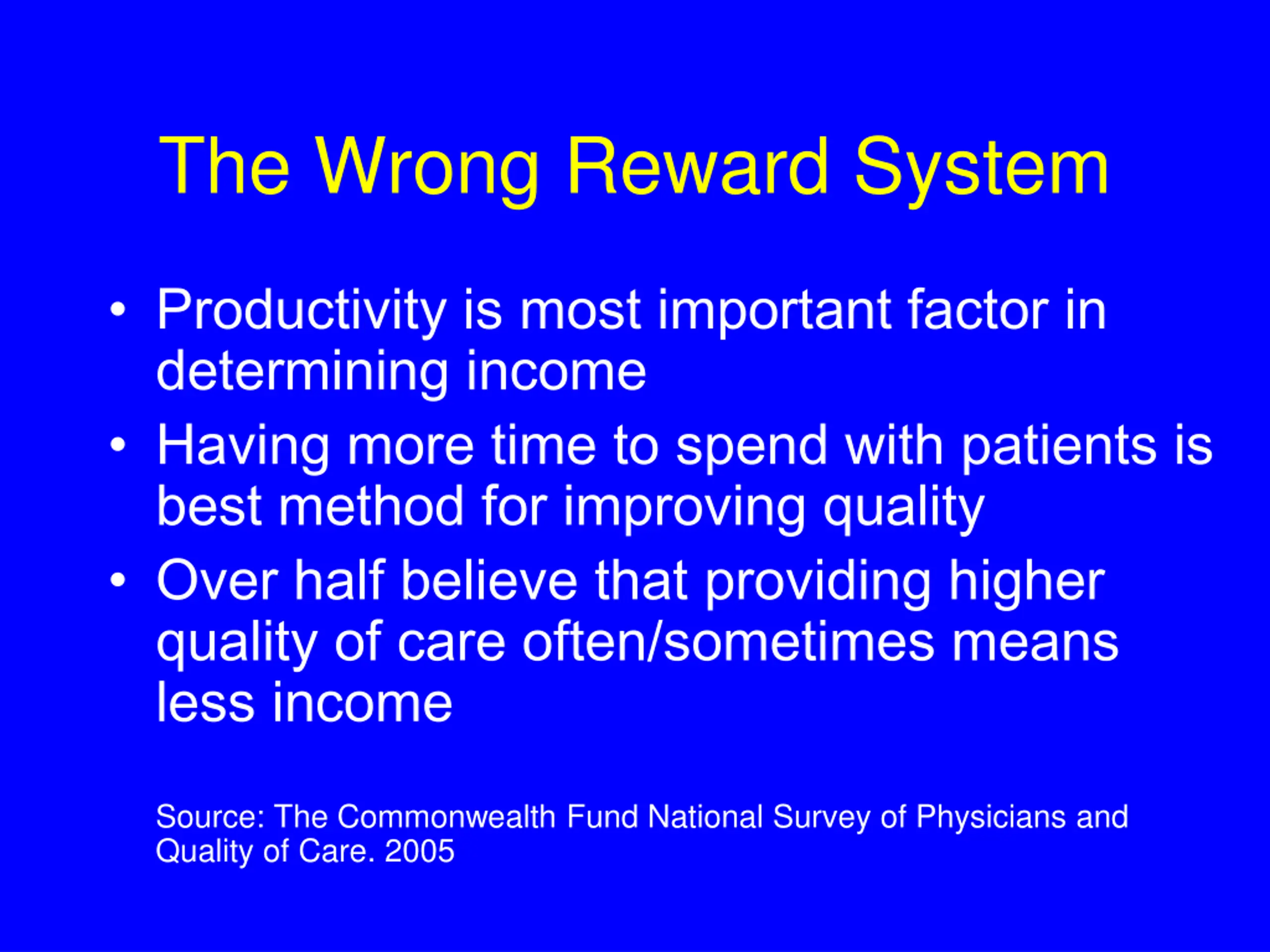 The Wrong Reward System

• Productivity is most important factor in determining income
• Having more time to spend with patients is best method for improving quality
• Over half believe that providing higher quality of care often/sometimes means less income

Source: The Commonwealth Fund National Survey of Physicians and Quality of Care. 2005